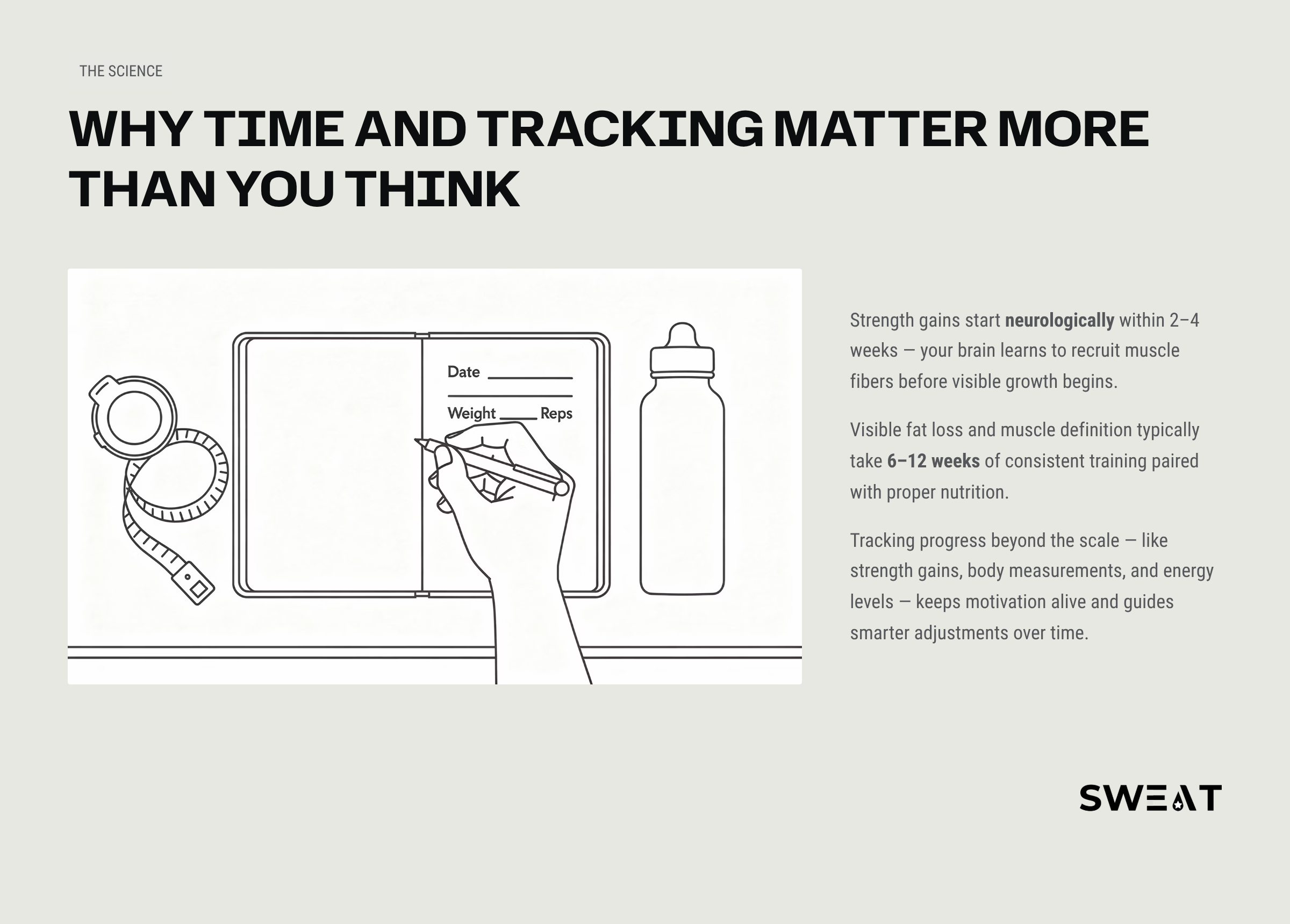 THE SCIENCE

WHY TIME AND TRACKING MATTER MORE THAN YOU THINK

Date

Weight Reps

Strength gains start neurologically within 2–4 weeks — your brain learns to recruit muscle fibers before visible growth begins.

Visible fat loss and muscle definition typically take 6–12 weeks of consistent training paired with proper nutrition.

Tracking progress beyond the scale — like strength gains, body measurements, and energy levels — keeps motivation alive and guides smarter adjustments over time.

SWEAT